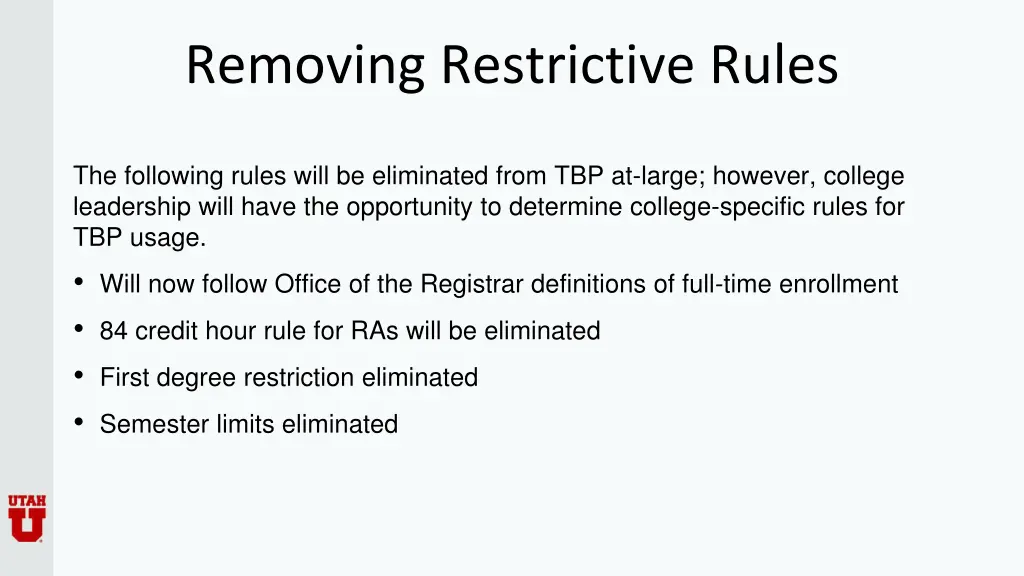 Removing Restrictive Rules

The following rules will be eliminated from TBP at-large; however, college leadership will have the opportunity to determine college-specific rules for TBP usage.

• Will now follow Office of the Registrar definitions of full-time enrollment
• 84 credit hour rule for RAs will be eliminated
• First degree restriction eliminated
• Semester limits eliminated

UTAH
U